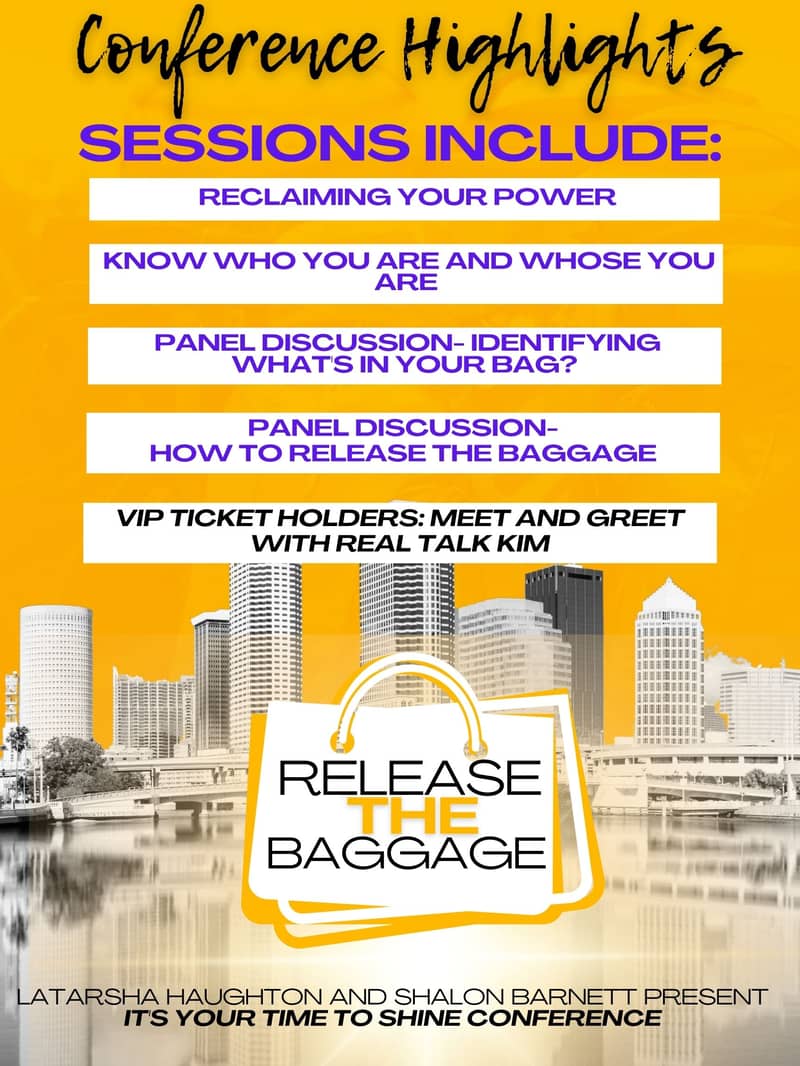 Conference Highlights

SESSIONS INCLUDE:

RECLAIMING YOUR POWER

KNOW WHO YOU ARE AND WHOSE YOU ARE

PANEL DISCUSSION- IDENTIFYING WHAT'S IN YOUR BAG?

PANEL DISCUSSION- HOW TO RELEASE THE BAGGAGE

VIP TICKET HOLDERS: MEET AND GREET WITH REAL TALK KIM

RELEASE THE BAGGAGE

LATARSHA HAUGHTON AND SHALON BARNETT PRESENT
IT'S YOUR TIME TO SHINE CONFERENCE